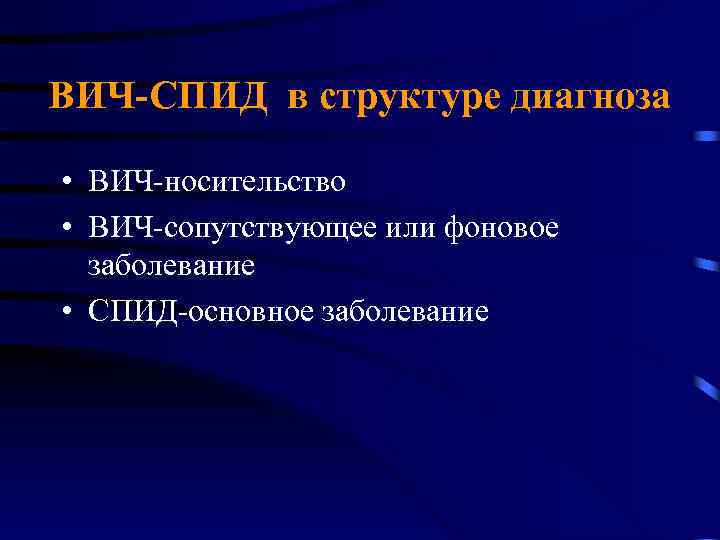 ВИЧ-СПИД в структуре диагноза

• ВИЧ-носительство
• ВИЧ-сопутствующее или фоновое заболевание
• СПИД-основное заболевание